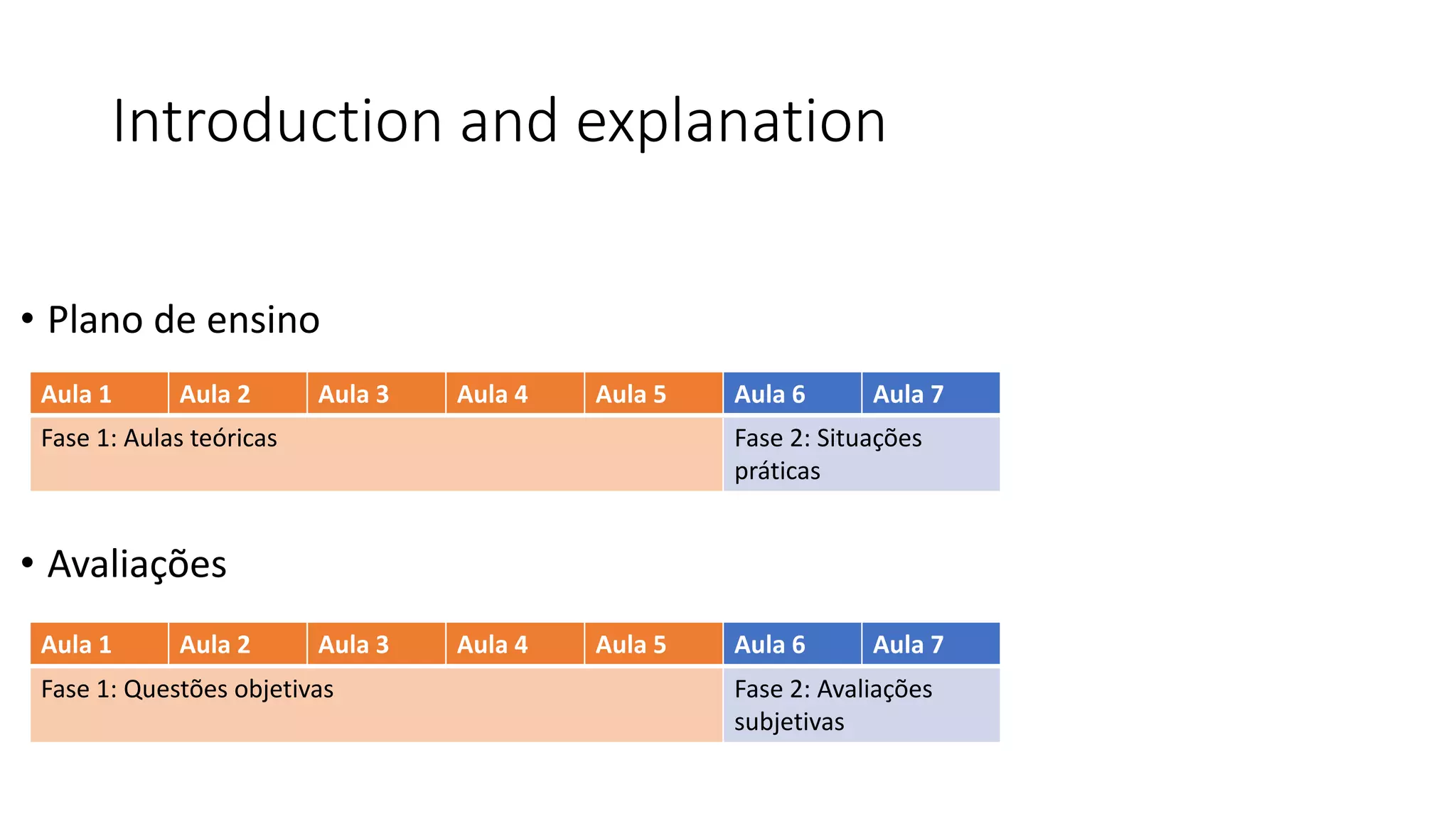 Introduction and explanation

• Plano de ensino

| Aula 1 | Aula 2 | Aula 3 | Aula 4 | Aula 5 | Aula 6 | Aula 7 |
|---|---|---|---|---|---|---|
| Fase 1: Aulas teóricas | | | | | Fase 2: Situações práticas | |

• Avaliações

| Aula 1 | Aula 2 | Aula 3 | Aula 4 | Aula 5 | Aula 6 | Aula 7 |
|---|---|---|---|---|---|---|
| Fase 1: Questões objetivas | | | | | Fase 2: Avaliações subjetivas | |